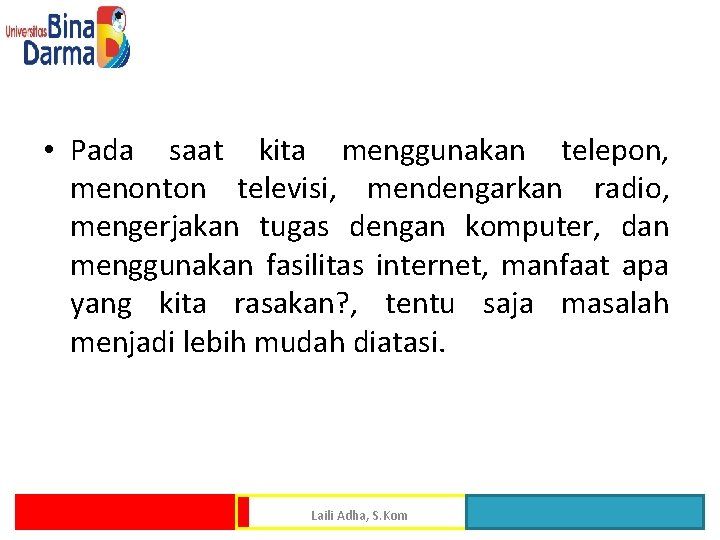 Universitas Bina Darma

• Pada saat kita menggunakan telepon, menonton televisi, mendengarkan radio, mengerjakan tugas dengan komputer, dan menggunakan fasilitas internet, manfaat apa yang kita rasakan?, tentu saja masalah menjadi lebih mudah diatasi.

Laili Adha, S.Kom